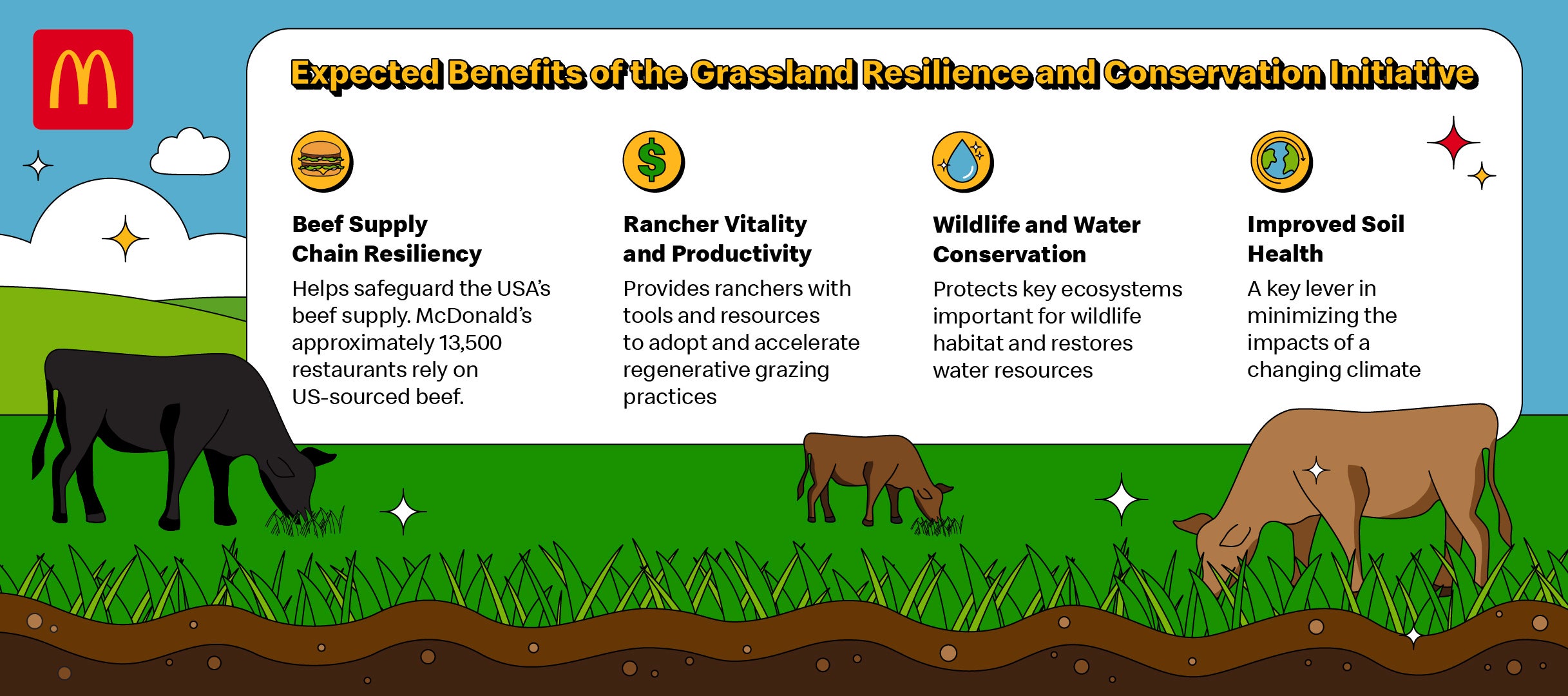 Expected Benefits of the Grassland Resilience and Conservation Initiative

Beef Supply Chain Resiliency
Helps safeguard the USA's beef supply. McDonald's approximately 13,500 restaurants rely on US-sourced beef.

Rancher Vitality and Productivity
Provides ranchers with tools and resources to adopt and accelerate regenerative grazing practices

Wildlife and Water Conservation
Protects key ecosystems important for wildlife habitat and restores water resources

Improved Soil Health
A key lever in minimizing the impacts of a changing climate